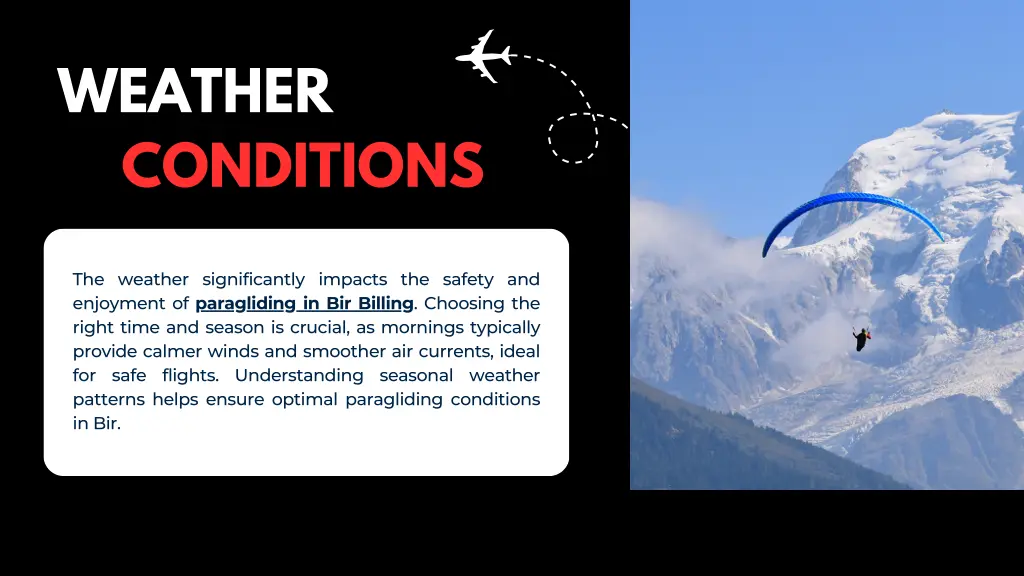 WEATHER
CONDITIONS

The weather significantly impacts the safety and enjoyment of paragliding in Bir Billing. Choosing the right time and season is crucial, as mornings typically provide calmer winds and smoother air currents, ideal for safe flights. Understanding seasonal weather patterns helps ensure optimal paragliding conditions in Bir.